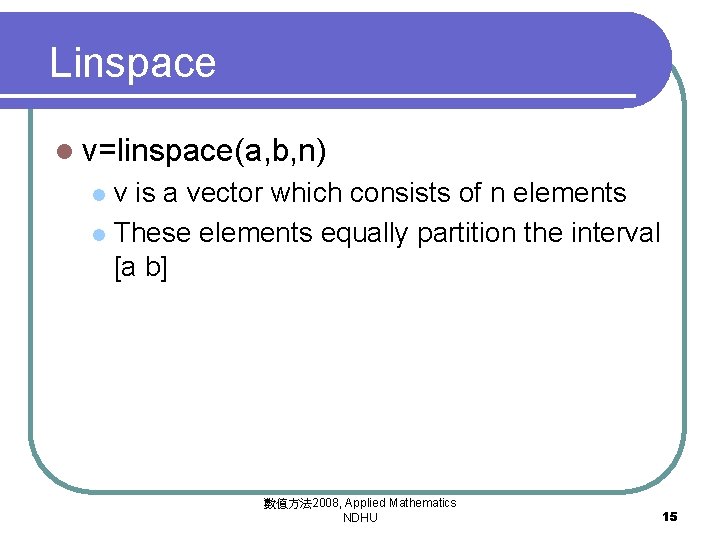 Linspace

v=linspace(a,b,n)

v is a vector which consists of n elements

These elements equally partition the interval [a b]

數值方法2008, Applied Mathematics NDHU

15